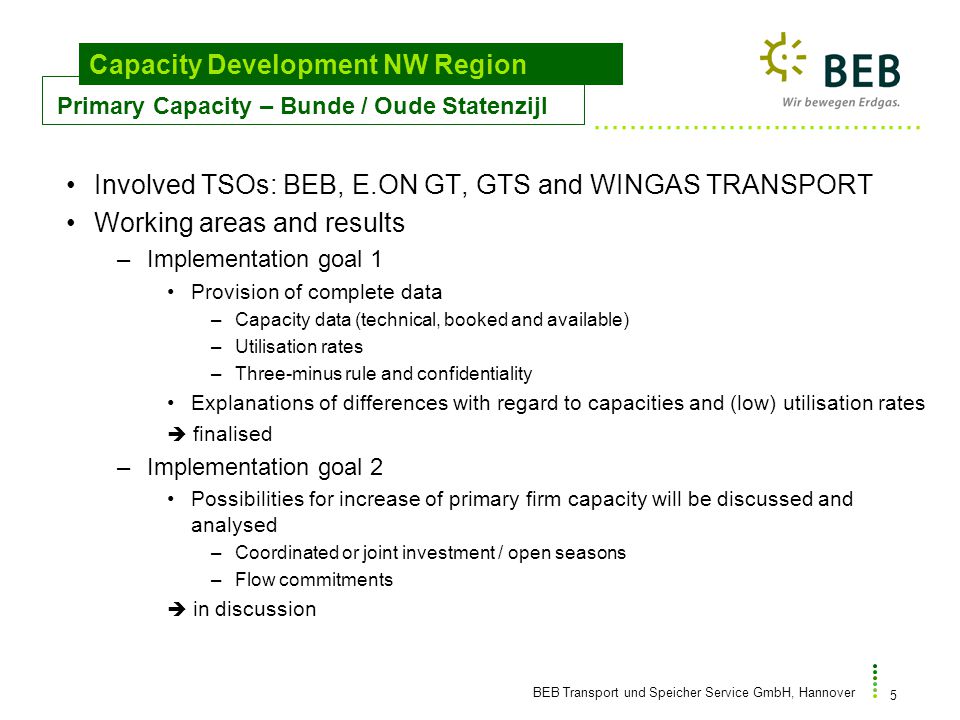 Capacity Development NW Region

Primary Capacity – Bunde / Oude Statenzijl

BEB

Wir bewegen Erdgas.

• Involved TSOs: BEB, E.ON GT, GTS and WINGAS TRANSPORT
• Working areas and results
– Implementation goal 1
• Provision of complete data
– Capacity data (technical, booked and available)
– Utilisation rates
– Three-minus rule and confidentiality
• Explanations of differences with regard to capacities and (low) utilisation rates
➔ finalised
– Implementation goal 2
• Possibilities for increase of primary firm capacity will be discussed and analysed
– Coordinated or joint investment / open seasons
– Flow commitments
➔ in discussion

BEB Transport und Speicher Service GmbH, Hannover 5